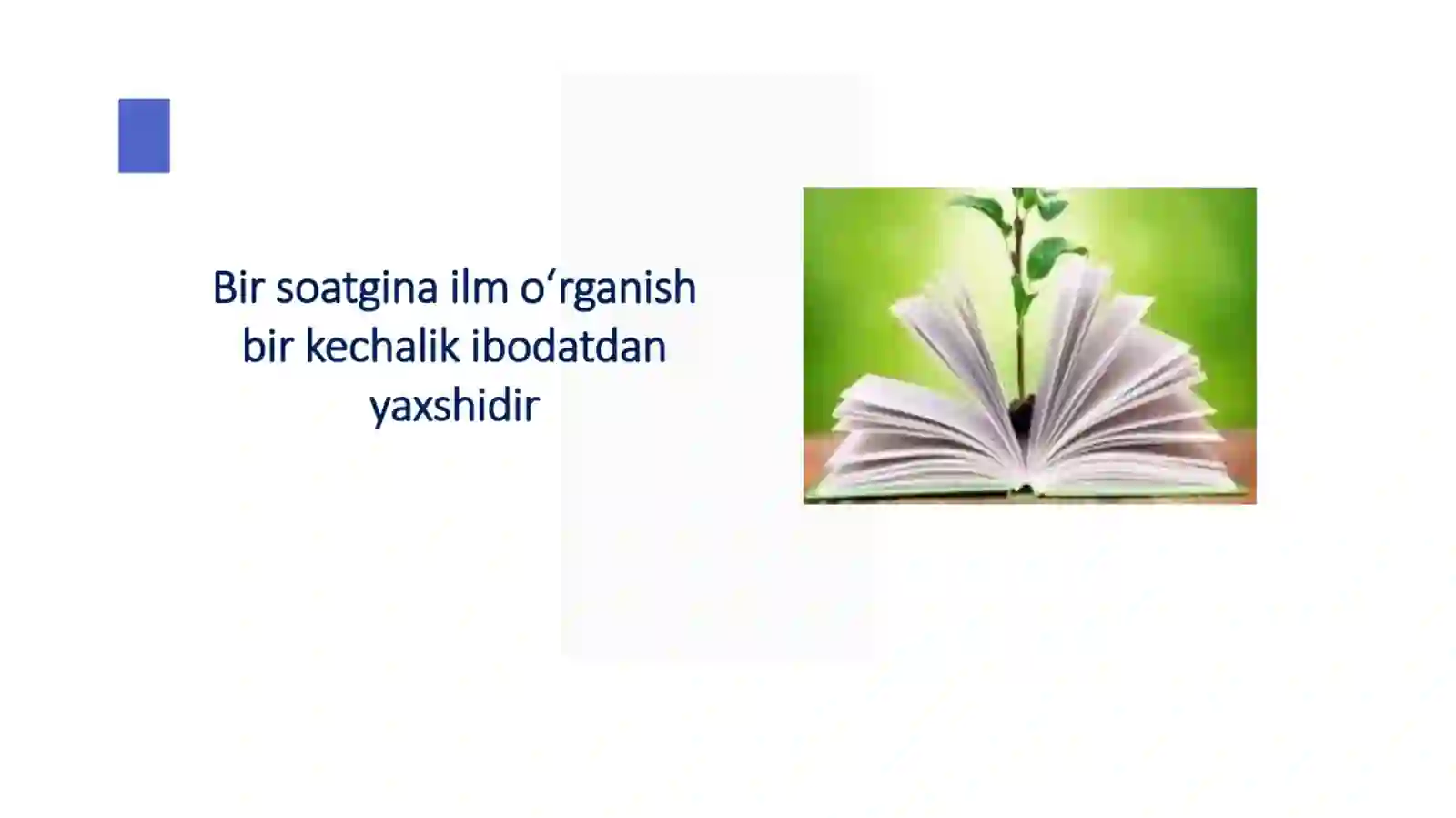 Bir soatgina ilm o‘rganish bir kechalik ibodatdan yaxshidir